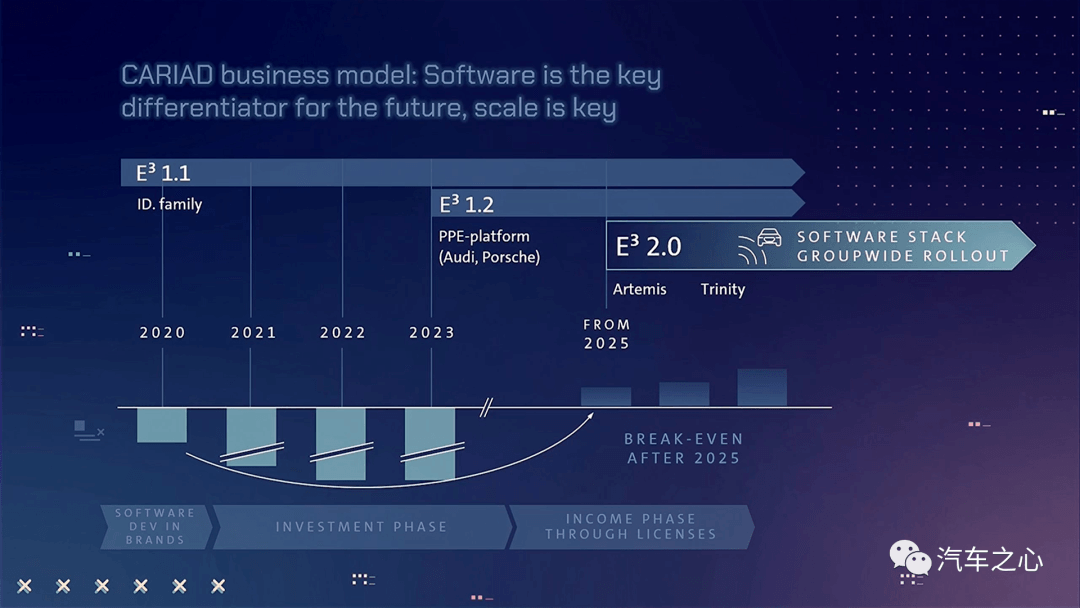 CARIAD business model: Software is the key differentiator for the future, scale is key

$E^3$ 1.1
ID. family

$E^3$ 1.2
PPE-platform (Audi, Porsche)

$E^3$ 2.0
SOFTWARE STACK GROUPWIDE ROLLOUT

Artemis
Trinity

2020
2021
2022
2023
FROM 2025

BREAK-EVEN AFTER 2025

SOFTWARE DEV IN BRANDS
INVESTMENT PHASE
INCOME PHASE THROUGH LICENSES

汽车之心